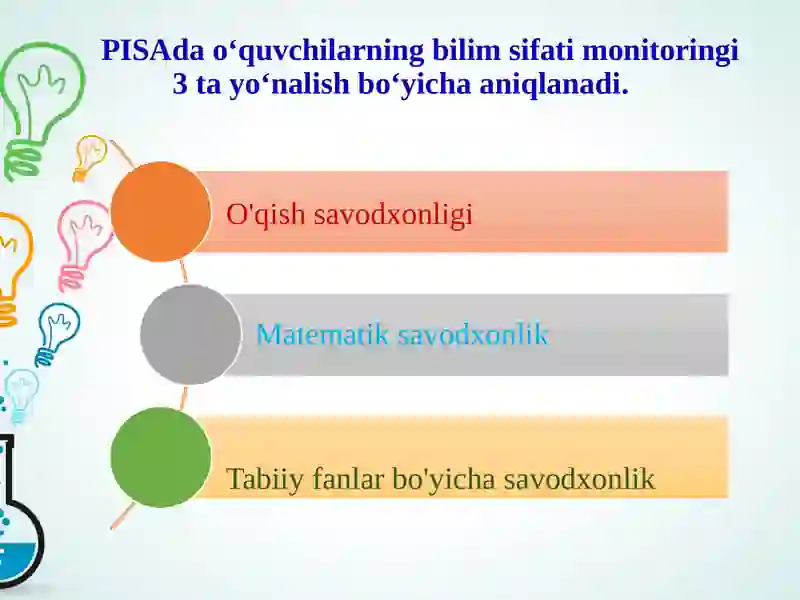 PISAda o‘quvchilarning bilim sifati monitoringi 3 ta yo‘nalish bo‘yicha aniqlanadi.

O'qish savodxonligi

Matematik savodxonlik

Tabiiy fanlar bo'yicha savodxonlik